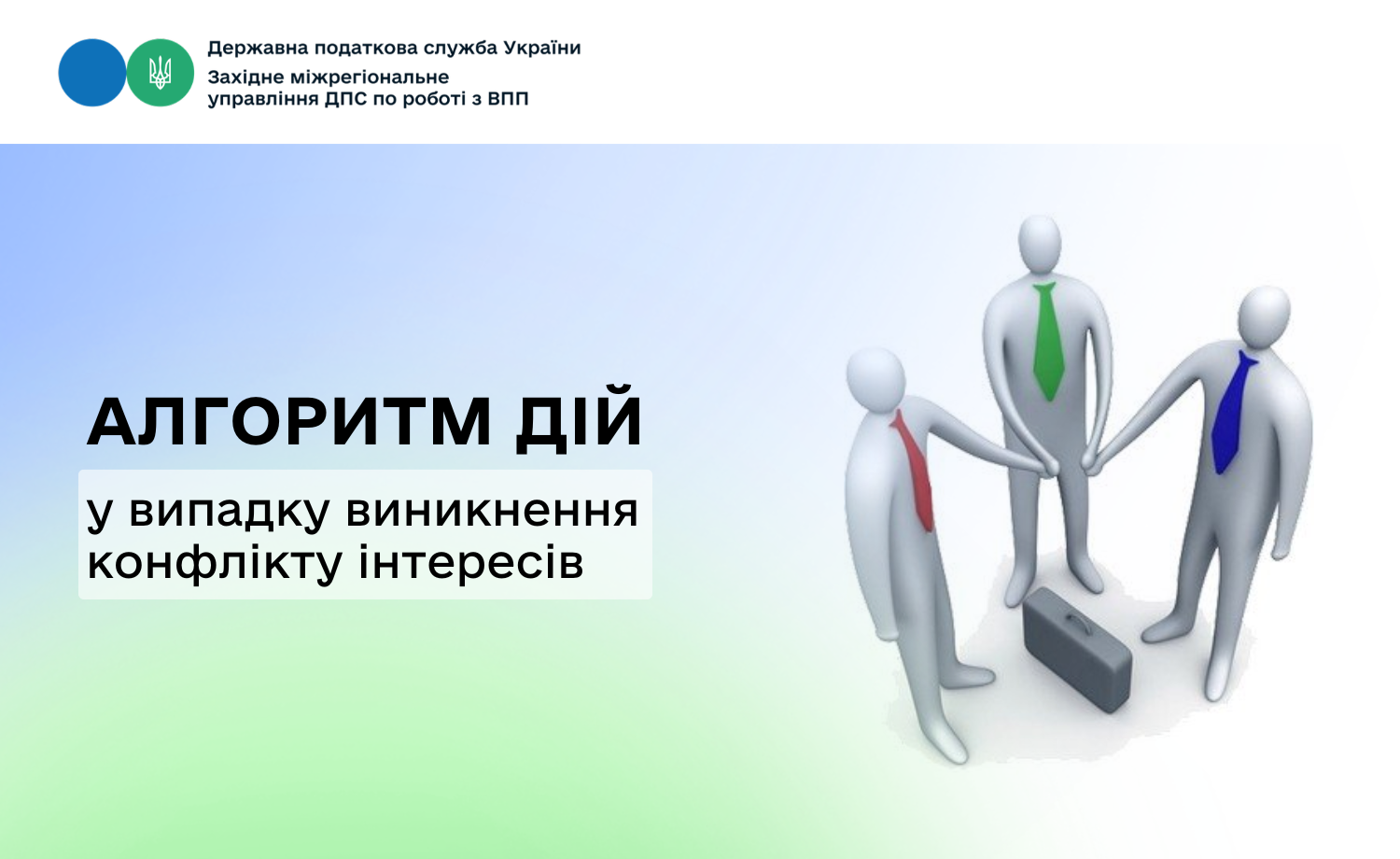 Державна податкова служба України
Західне міжрегіональне управління ДПС по роботі з ВПП

АЛГОРИТМ ДІЙ

у випадку виникнення конфлікту інтересів